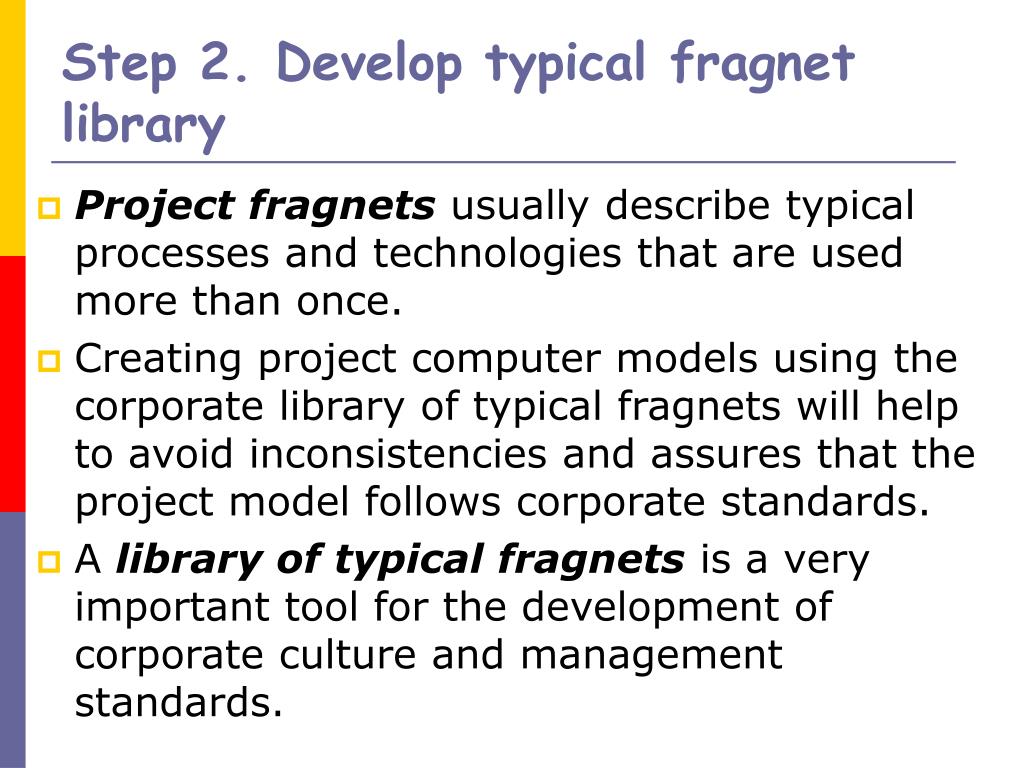 Step 2. Develop typical fragnet library

Project fragnets usually describe typical processes and technologies that are used more than once.

Creating project computer models using the corporate library of typical fragnets will help to avoid inconsistencies and assures that the project model follows corporate standards.

A library of typical fragnets is a very important tool for the development of corporate culture and management standards.